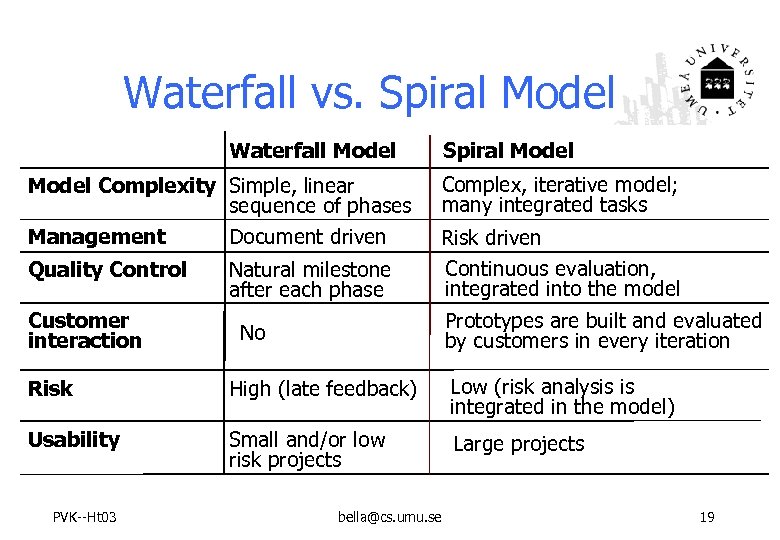 Waterfall vs. Spiral Model

UMEÅ UNIVERSITET

| | Waterfall Model | Spiral Model |
|---|---|---|
| Model Complexity | Simple, linear sequence of phases | Complex, iterative model; many integrated tasks |
| Management | Document driven | Risk driven |
| Quality Control | Natural milestone after each phase | Continuous evaluation, integrated into the model |
| Customer interaction | No | Prototypes are built and evaluated by customers in every iteration |
| Risk | High (late feedback) | Low (risk analysis is integrated in the model) |
| Usability | Small and/or low risk projects | Large projects |

PVK--Ht03 bella@cs.umu.se 19